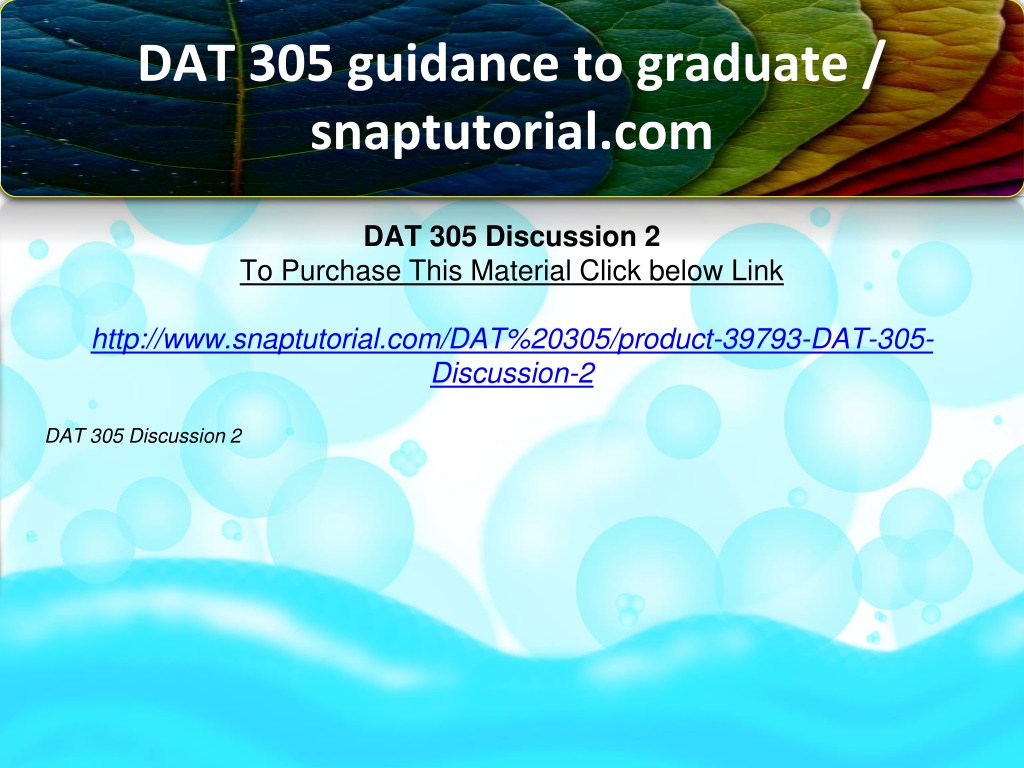 DAT 305 guidance to graduate / snaptutorial.com

DAT 305 Discussion 2
To Purchase This Material Click below Link

http://www.snaptutorial.com/DAT%20305/product-39793-DAT-305-Discussion-2

DAT 305 Discussion 2